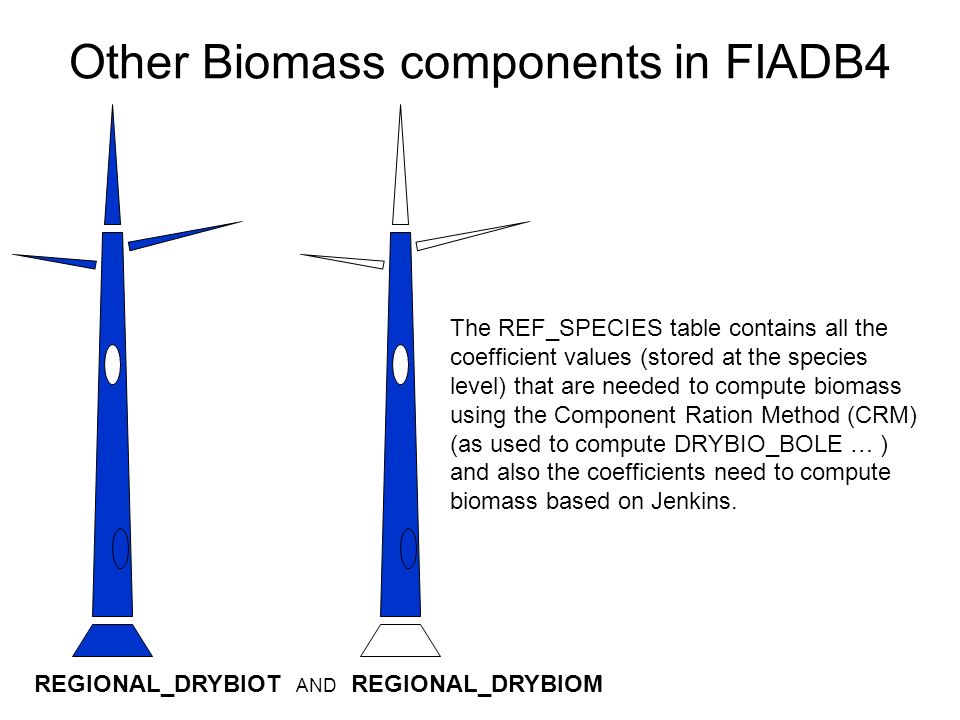 Other Biomass components in FIADB4

The REF_SPECIES table contains all the coefficient values (stored at the species level) that are needed to compute biomass using the Component Ration Method (CRM) (as used to compute DRYBIO_BOLE … ) and also the coefficients need to compute biomass based on Jenkins.

REGIONAL_DRYBIOT AND REGIONAL_DRYBIOM